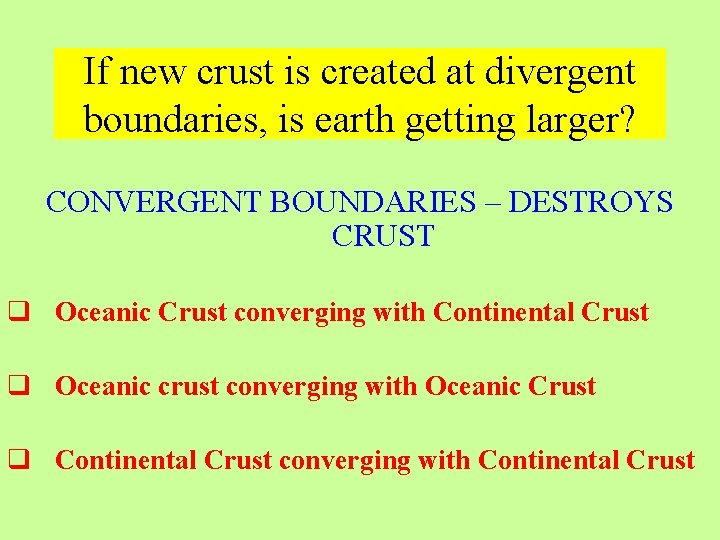 If new crust is created at divergent boundaries, is earth getting larger?

CONVERGENT BOUNDARIES – DESTROYS CRUST

❑ Oceanic Crust converging with Continental Crust

❑ Oceanic crust converging with Oceanic Crust

❑ Continental Crust converging with Continental Crust